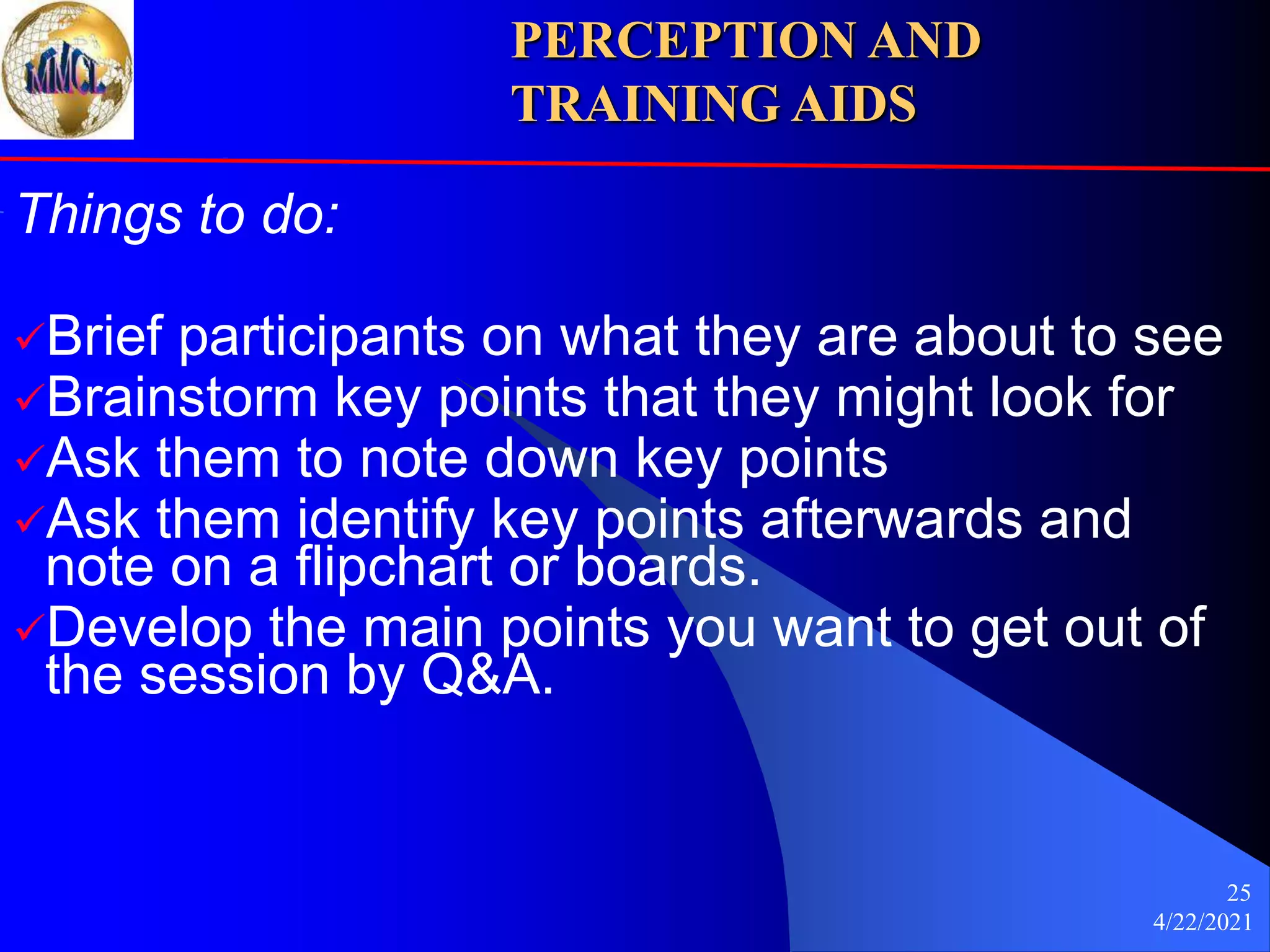 MMCL

PERCEPTION AND TRAINING AIDS

Things to do:

✓Brief participants on what they are about to see
✓Brainstorm key points that they might look for
✓Ask them to note down key points
✓Ask them identify key points afterwards and note on a flipchart or boards.
✓Develop the main points you want to get out of the session by Q&A.

25
4/22/2021